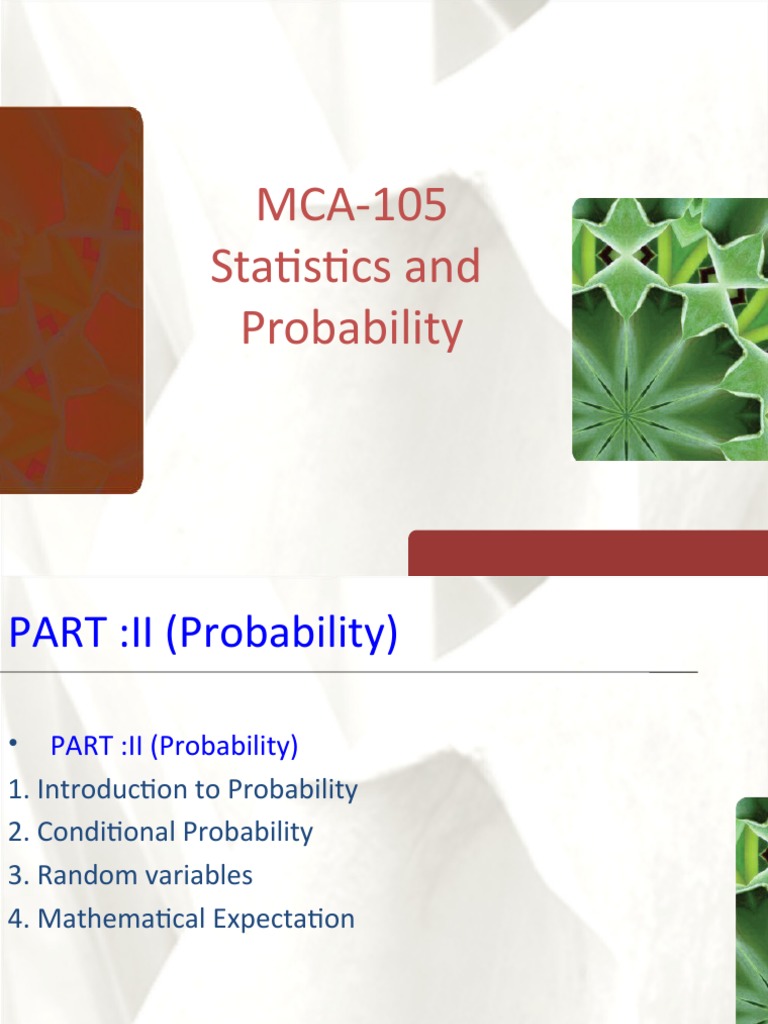 MCA-105
Statistics and Probability

PART :II (Probability)

• PART :II (Probability)
1. Introduction to Probability
2. Conditional Probability
3. Random variables
4. Mathematical Expectation